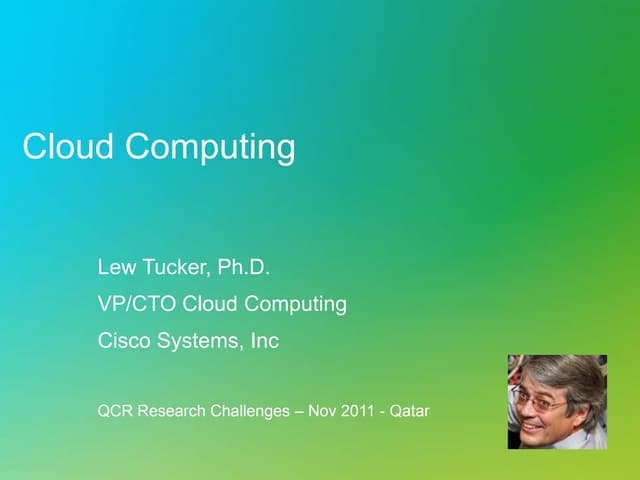 Cloud Computing

Lew Tucker, Ph.D.

VP/CTO Cloud Computing

Cisco Systems, Inc

QCR Research Challenges – Nov 2011 - Qatar